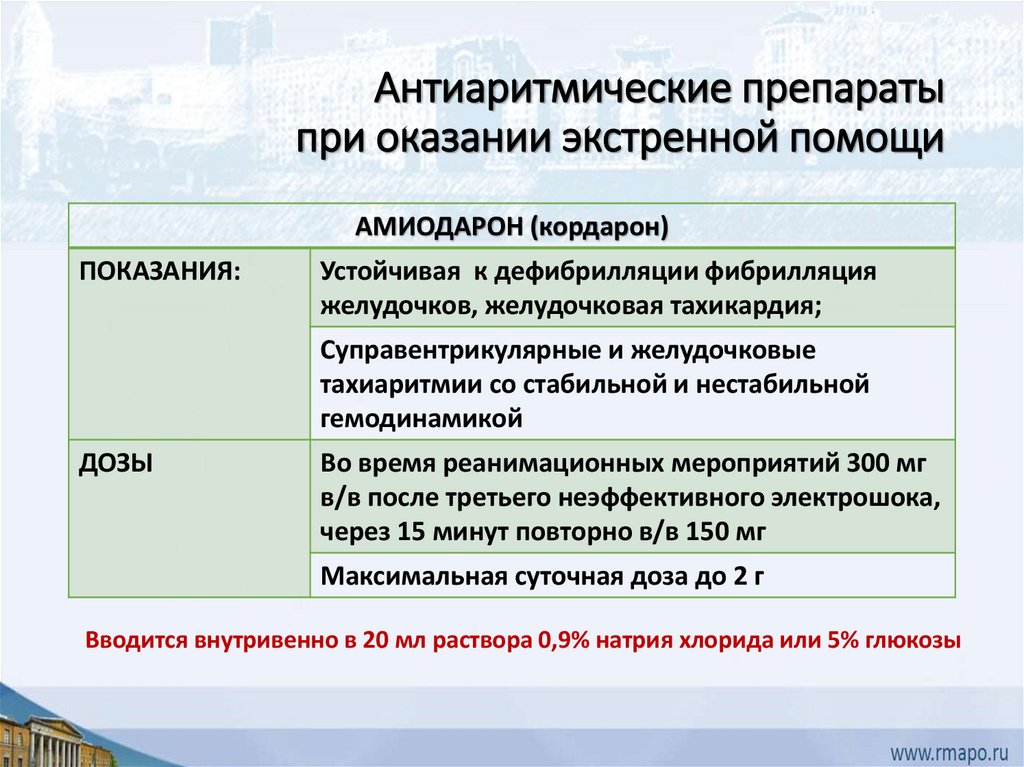 Антиаритмические препараты при оказании экстренной помощи

| АМИОДАРОН (кордарон) | |
|---|---|
| ПОКАЗАНИЯ: | Устойчивая к дефибрилляции фибрилляция желудочков, желудочковая тахикардия; |
| | Суправентрикулярные и желудочковые тахиаритмии со стабильной и нестабильной гемодинамикой |
| ДОЗЫ | Во время реанимационных мероприятий 300 мг в/в после третьего неэффективного электрошока, через 15 минут повторно в/в 150 мг |
| | Максимальная суточная доза до 2 г |

Вводится внутривенно в 20 мл раствора 0,9% натрия хлорида или 5% глюкозы

www.rmapo.ru